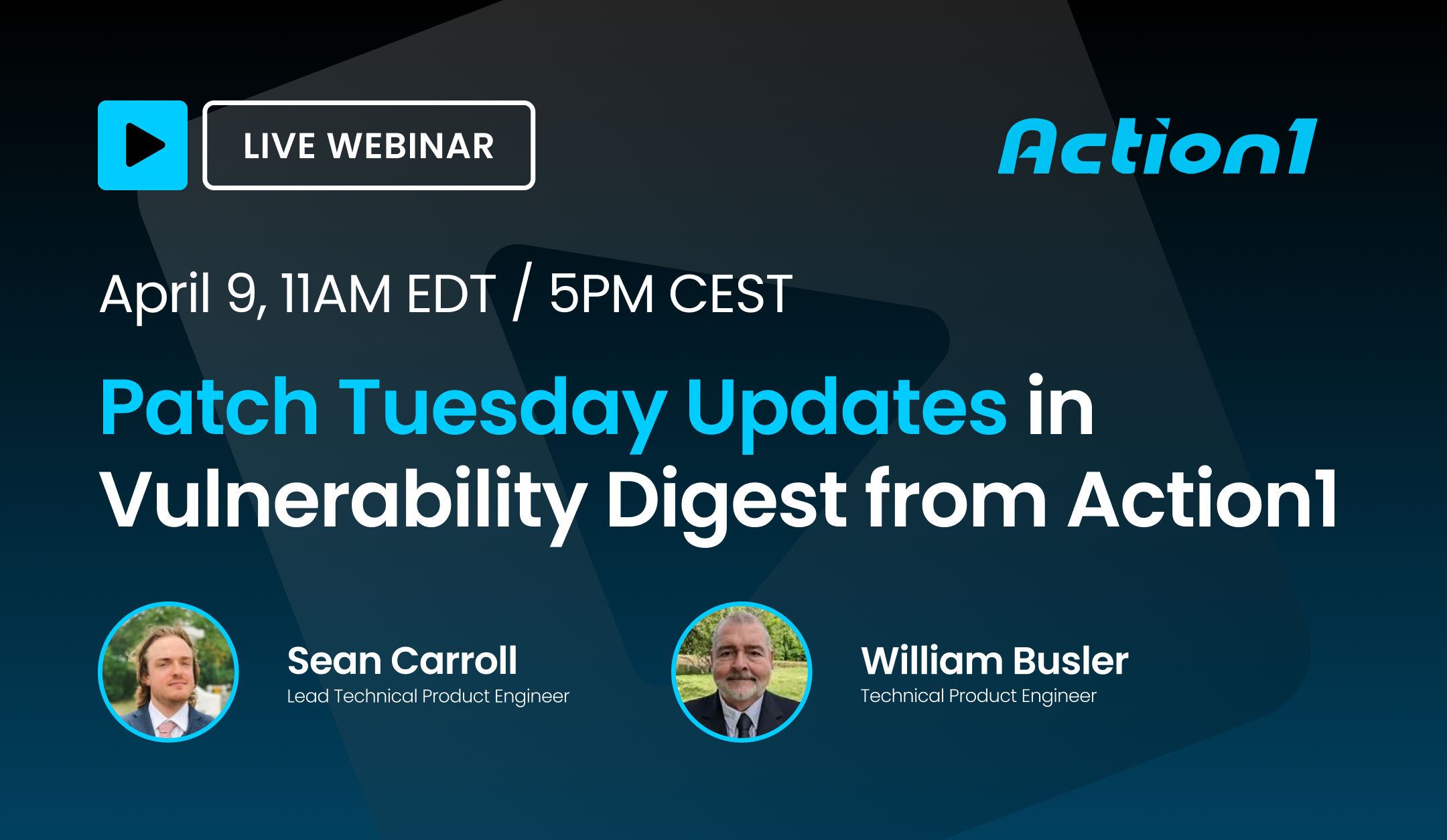 LIVE WEBINAR

Action1

April 9, 11AM EDT / 5PM CEST

Patch Tuesday Updates in Vulnerability Digest from Action1

Sean Carroll
Lead Technical Product Engineer

William Busler
Technical Product Engineer